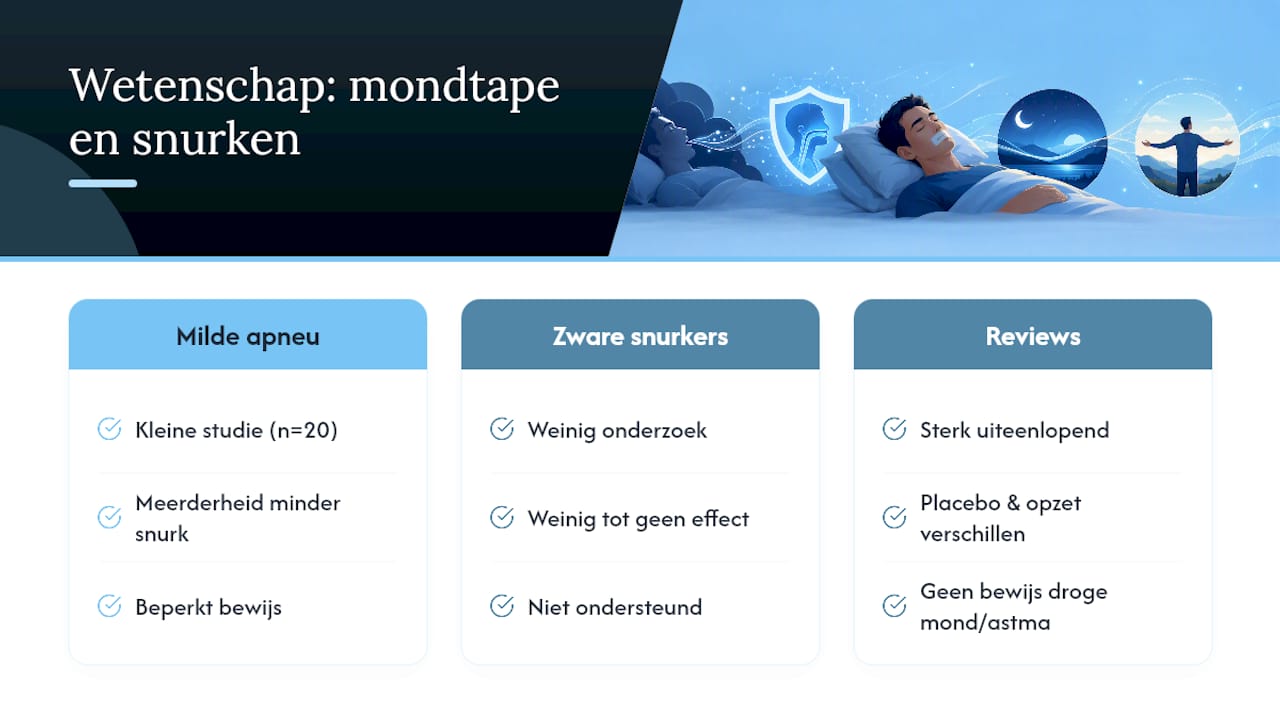 Wetenschap: mondtape en snurken

Milde apneu

Kleine studie (n=20)

Meerderheid minder snurk

Beperkt bewijs

Zware snurkers

Weinig onderzoek

Weinig tot geen effect

Niet ondersteund

Reviews

Sterk uiteenlopend

Placebo & opzet verschillen

Geen bewijs droge mond/astma